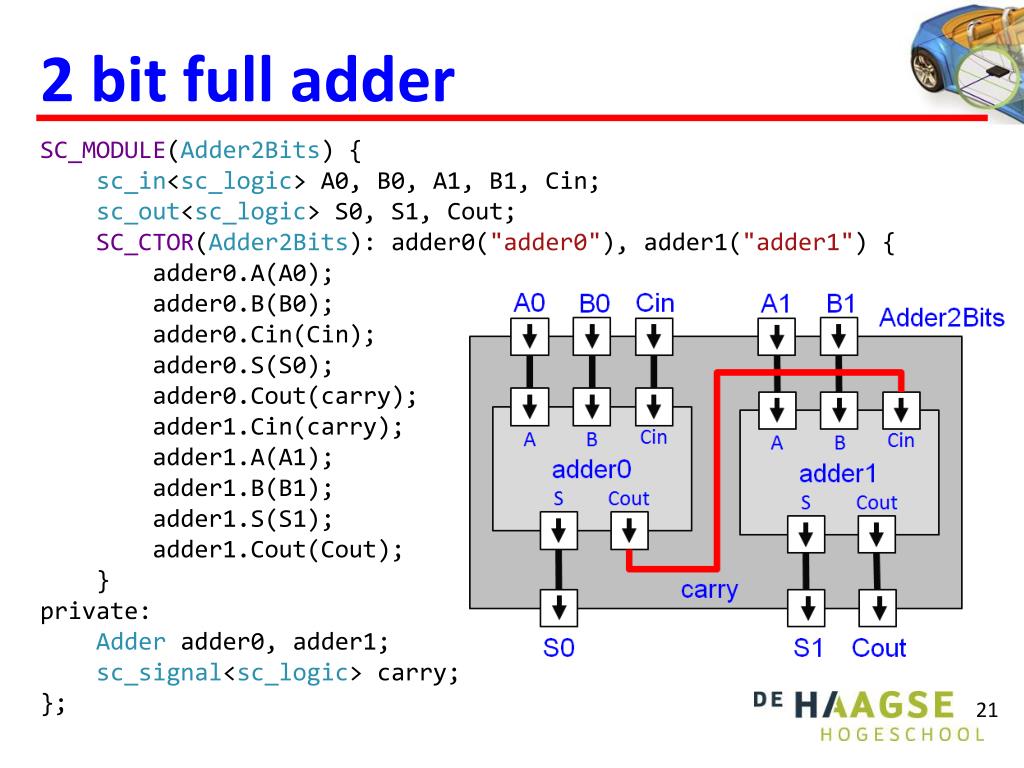 2 bit full adder

SC_MODULE(Adder2Bits) {
    sc_in<sc_logic> A0, B0, A1, B1, Cin;
    sc_out<sc_logic> S0, S1, Cout;
    SC_CTOR(Adder2Bits): adder0("adder0"), adder1("adder1") {
        adder0.A(A0);
        adder0.B(B0);
        adder0.Cin(Cin);
        adder0.S(S0);
        adder0.Cout(carry);
        adder1.Cin(carry);
        adder1.A(A1);
        adder1.B(B1);
        adder1.S(S1);
        adder1.Cout(Cout);
    }
private:
    Adder adder0, adder1;
    sc_signal<sc_logic> carry;
};

A0 B0 Cin A1 B1 Adder2Bits

A B Cin
adder0
S Cout

A B Cin
adder1
S Cout

carry

S0 S1 Cout

DE HAAGSE HOGESCHOOL

21